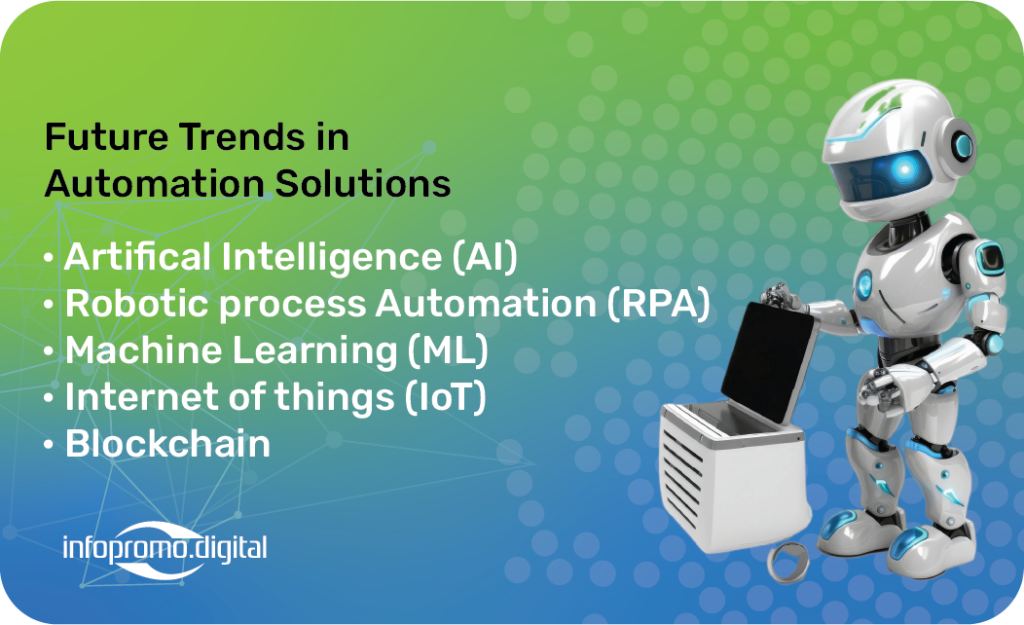 Future Trends in Automation Solutions

• Artifical Intelligence (AI)
• Robotic process Automation (RPA)
• Machine Learning (ML)
• Internet of things (IoT)
• Blockchain

infopromo.digital